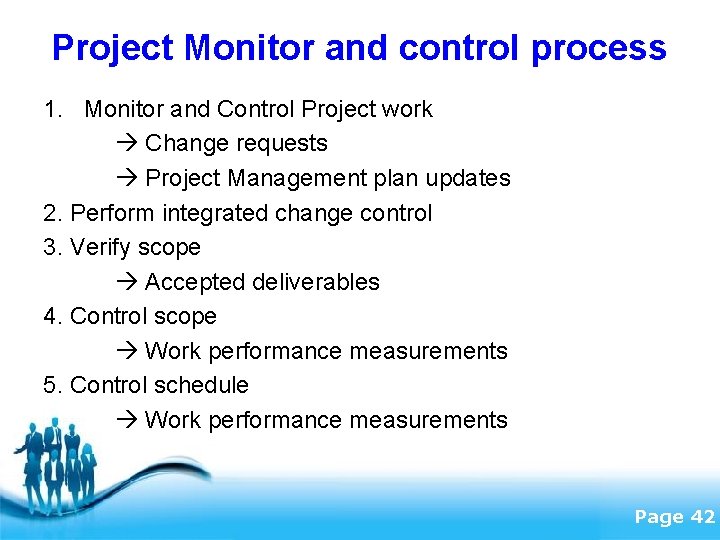 Project Monitor and control process

1. Monitor and Control Project work
→ Change requests
→ Project Management plan updates
2. Perform integrated change control
3. Verify scope
→ Accepted deliverables
4. Control scope
→ Work performance measurements
5. Control schedule
→ Work performance measurements

Page 42